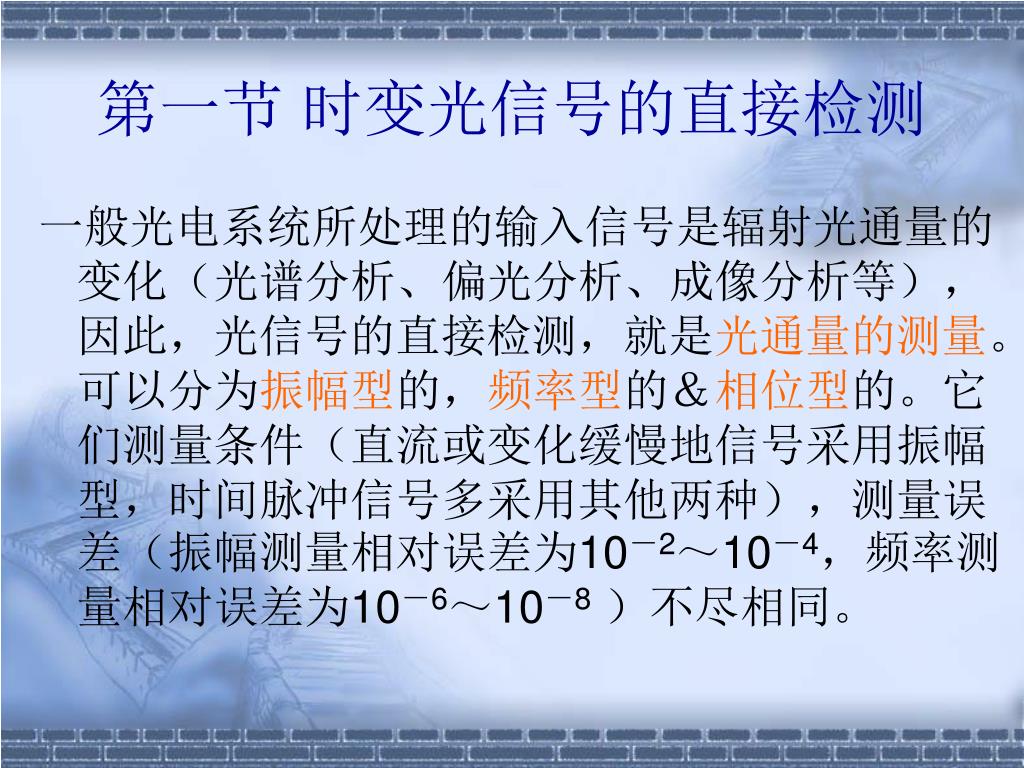 第一节 时变光信号的直接检测

一般光电系统所处理的输入信号是辐射光通量的变化（光谱分析、偏光分析、成像分析等），因此，光信号的直接检测，就是光通量的测量。可以分为振幅型的，频率型的＆相位型的。它们测量条件（直流或变化缓慢地信号采用振幅型，时间脉冲信号多采用其他两种），测量误差（振幅测量相对误差为$10^{-2}$～$10^{-4}$，频率测量相对误差为$10^{-6}$～$10^{-8}$ ）不尽相同。